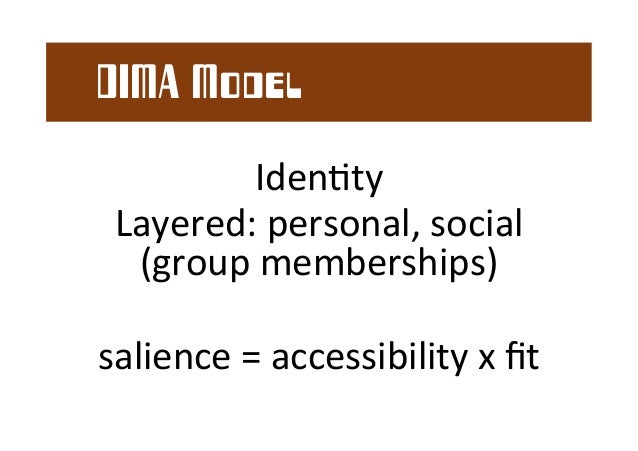 DIMA Model

Identity
Layered: personal, social (group memberships)

salience = accessibility x fit